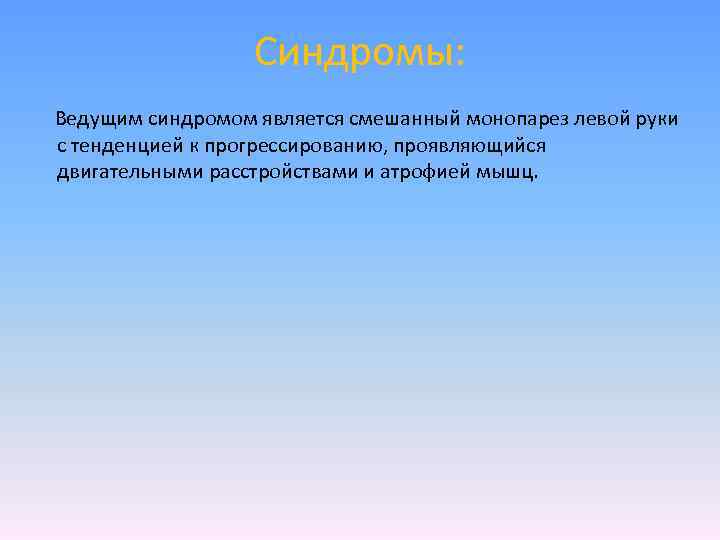 Синдромы:

Ведущим синдромом является смешанный монопарез левой руки с тенденцией к прогрессированию, проявляющийся двигательными расстройствами и атрофией мышц.